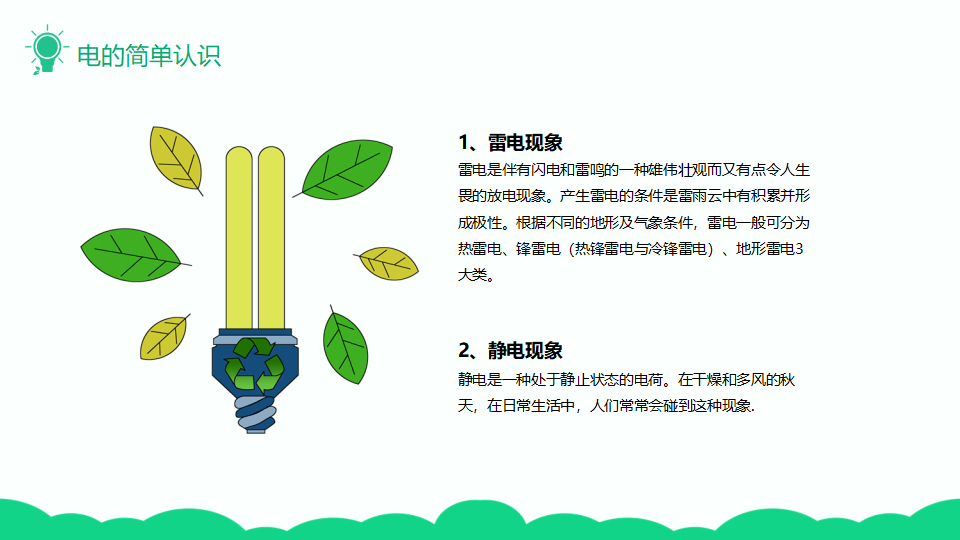 电的简单认识

1、雷电现象

雷电是伴有闪电和雷鸣的一种雄伟壮观而又有点令人生畏的放电现象。产生雷电的条件是雷雨云中有积累并形成极性。根据不同的地形及气象条件，雷电一般可分为热雷电、锋雷电（热锋雷电与冷锋雷电）、地形雷电3大类。

2、静电现象

静电是一种处于静止状态的电荷。在干燥和多风的秋天，在日常生活中，人们常常会碰到这种现象.